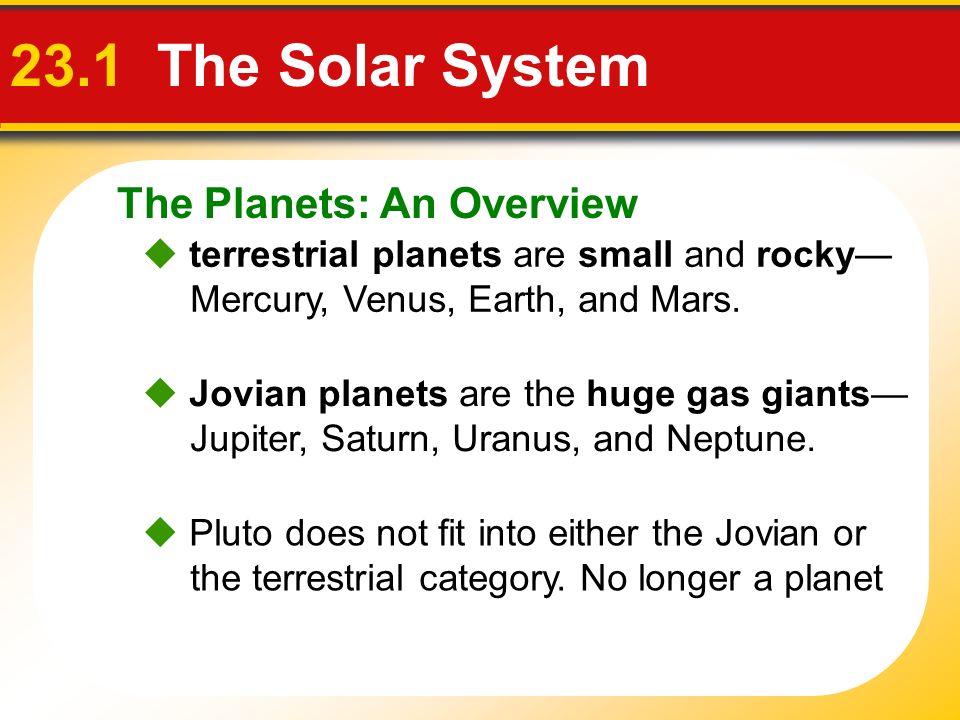 23.1 The Solar System

The Planets: An Overview

◆ terrestrial planets are small and rocky—Mercury, Venus, Earth, and Mars.

◆ Jovian planets are the huge gas giants—Jupiter, Saturn, Uranus, and Neptune.

◆ Pluto does not fit into either the Jovian or the terrestrial category. No longer a planet